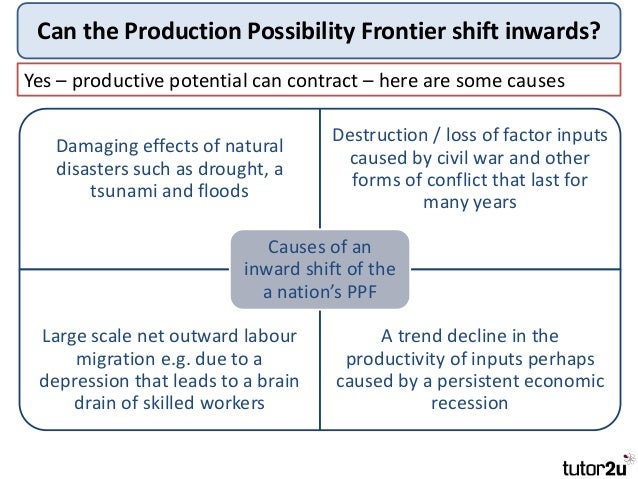 Can the Production Possibility Frontier shift inwards?

Yes – productive potential can contract – here are some causes

Damaging effects of natural disasters such as drought, a tsunami and floods

Destruction / loss of factor inputs caused by civil war and other forms of conflict that last for many years

Causes of an inward shift of the a nation's PPF

Large scale net outward labour migration e.g. due to a depression that leads to a brain drain of skilled workers

A trend decline in the productivity of inputs perhaps caused by a persistent economic recession

tutor2u